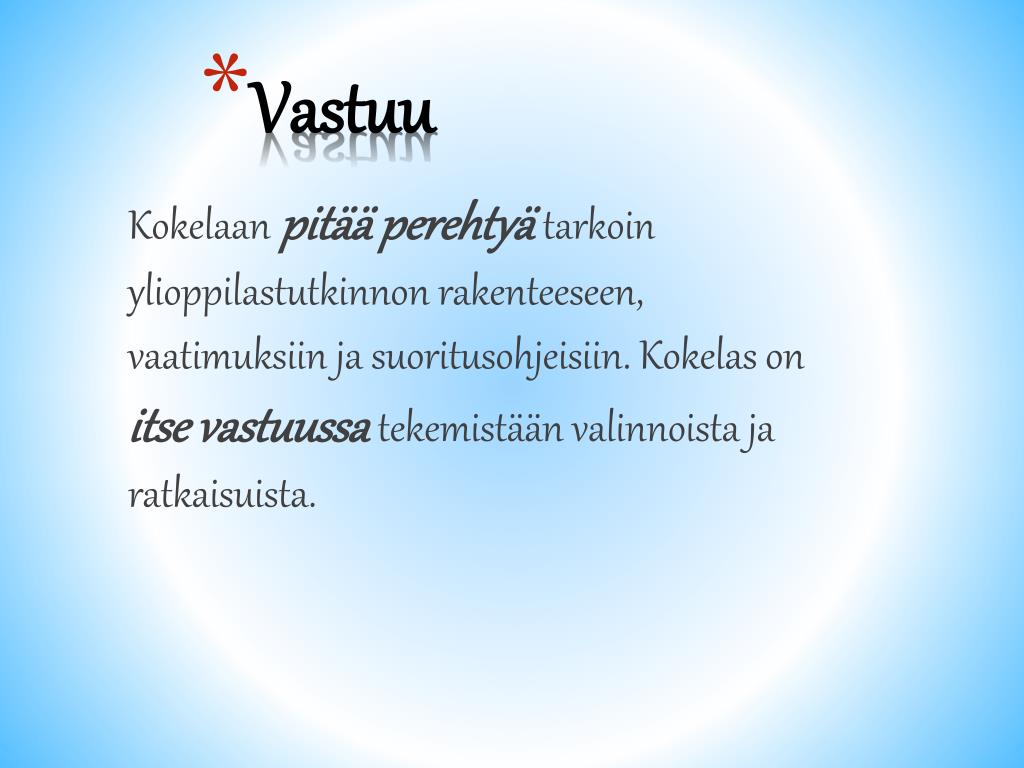 *Vastuu

Kokelaan pitää perehtyä tarkoin ylioppilastutkinnon rakenteeseen, vaatimuksiin ja suoritusohjeisiin. Kokelas on itse vastuussa tekemistään valinnoista ja ratkaisuista.